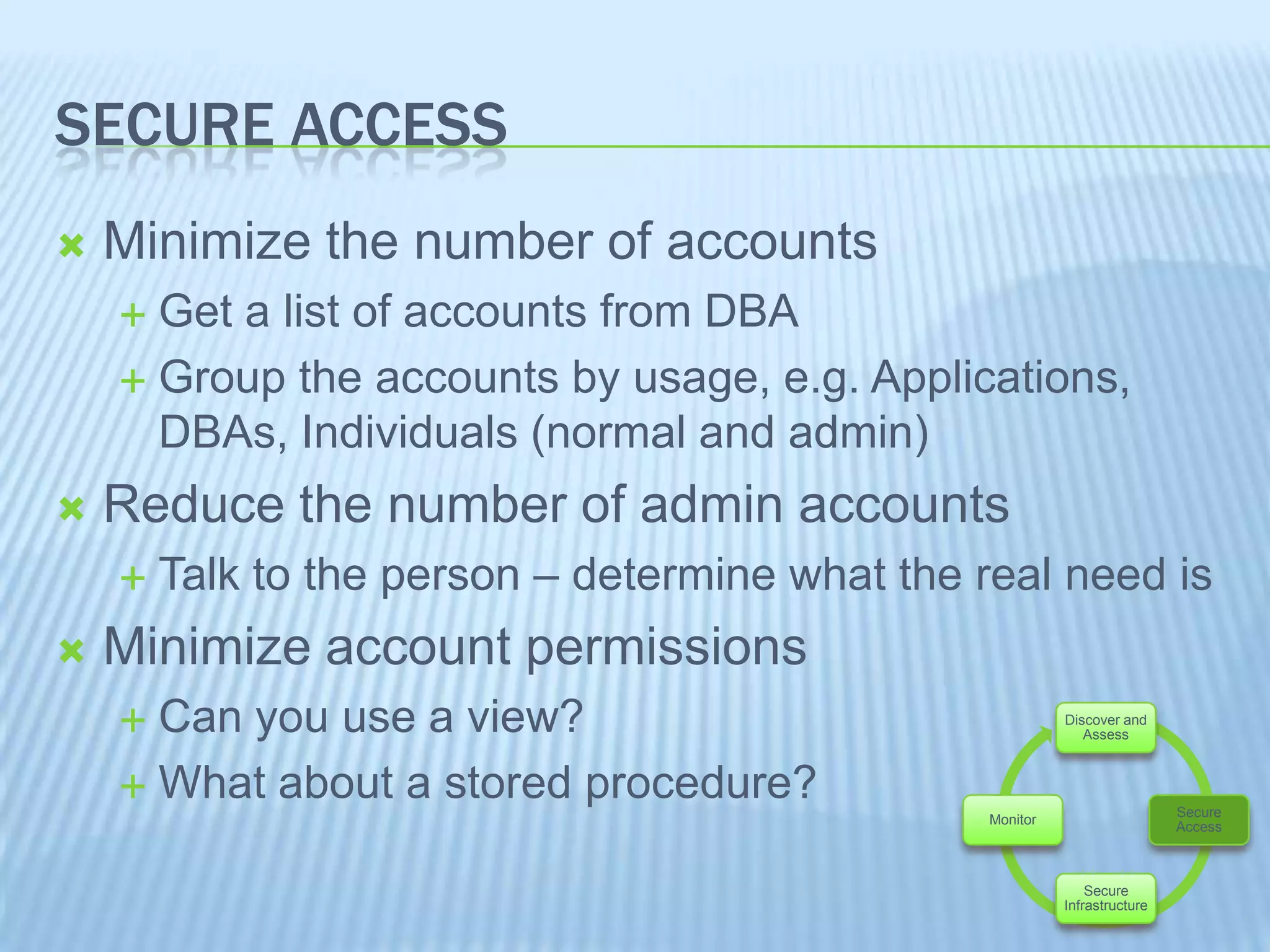 SECURE ACCESS

Minimize the number of accounts

Get a list of accounts from DBA

Group the accounts by usage, e.g. Applications, DBAs, Individuals (normal and admin)

Reduce the number of admin accounts

Talk to the person – determine what the real need is

Minimize account permissions

Can you use a view?

What about a stored procedure?

Discover and Assess

Secure Access

Secure Infrastructure

Monitor